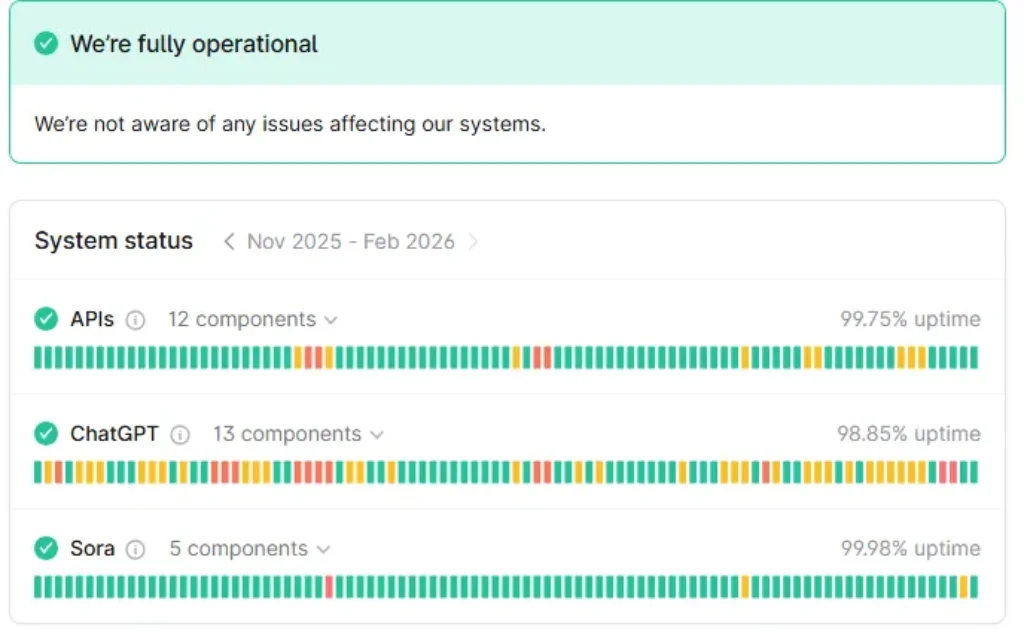 We're fully operational

We're not aware of any issues affecting our systems.

System status Nov 2025 - Feb 2026

APIs 12 components 99.75% uptime

ChatGPT 13 components 98.85% uptime

Sora 5 components 99.98% uptime